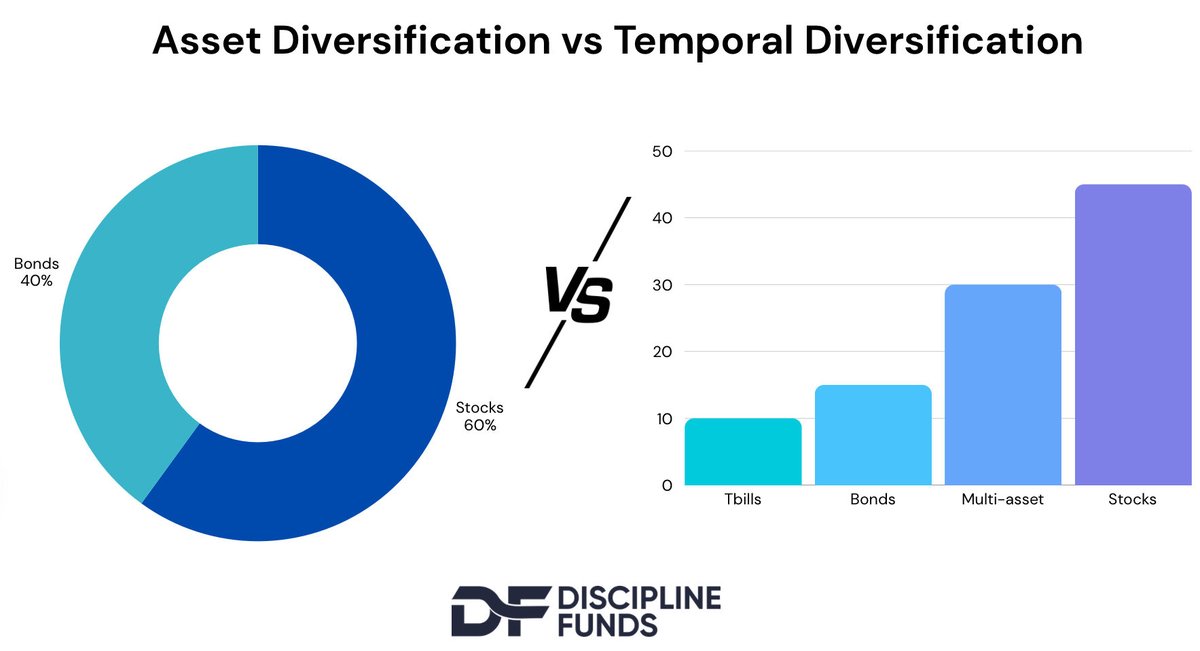 Asset Diversification vs Temporal Diversification

Bonds 40%

Stocks 60%

VS

50
40
30
20
10
0

Tbills
Bonds
Multi-asset
Stocks

DF DISCIPLINE FUNDS